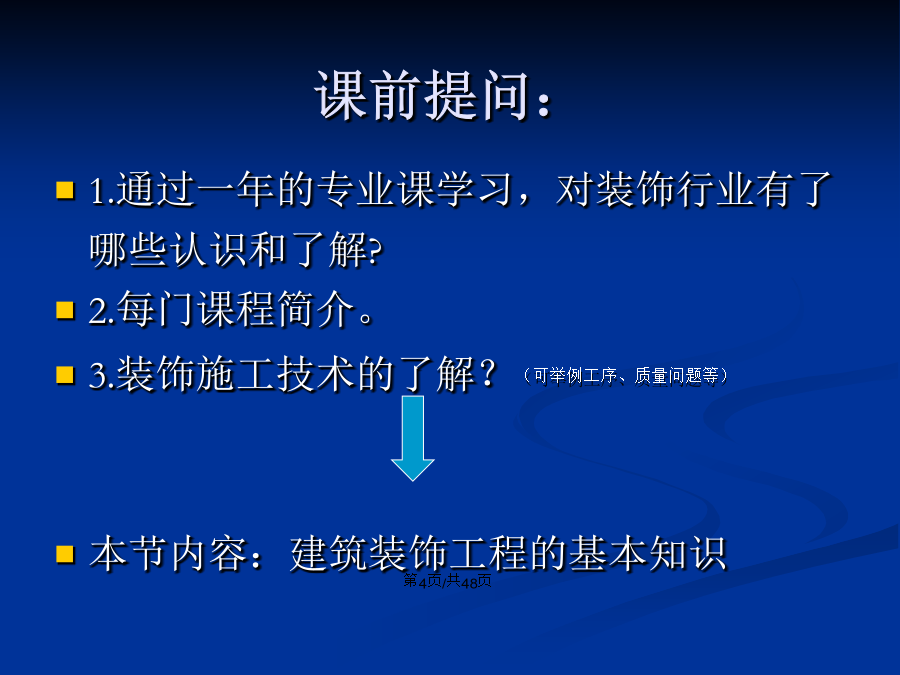 课前提问：

1.通过一年的专业课学习，对装饰行业有了哪些认识和了解?

2.每门课程简介。

3.装饰施工技术的了解？（可举例工序、质量问题等）

本节内容：建筑装饰工程的基本知识

第4页/共48页